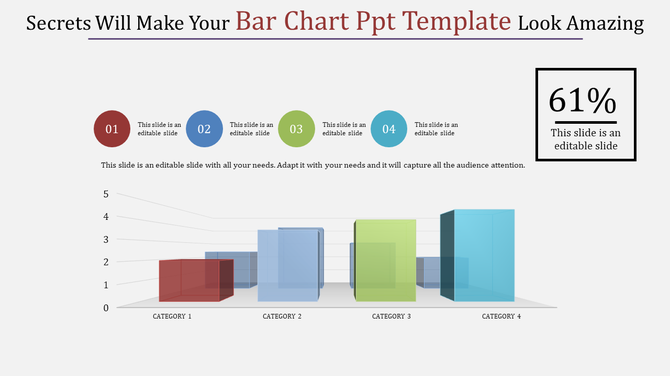 Secrets Will Make Your Bar Chart Ppt Template Look Amazing

61%

This slide is an editable slide

01 This slide is an editable slide

02 This slide is an editable slide

03 This slide is an editable slide

04 This slide is an editable slide

This slide is an editable slide with all your needs. Adapt it with your needs and it will capture all the audience attention.

5
4
3
2
1
0

CATEGORY 1
CATEGORY 2
CATEGORY 3
CATEGORY 4